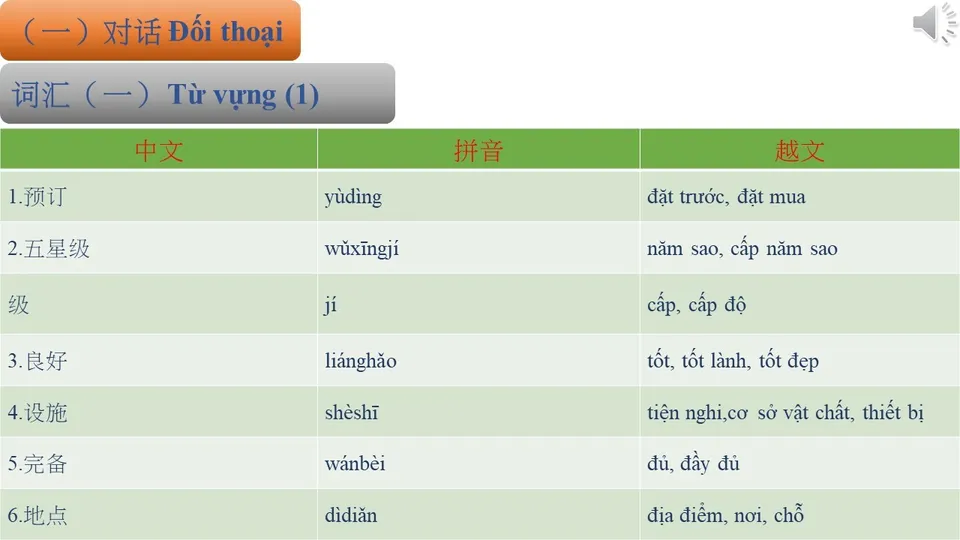 （一）对话 Đối thoại

词汇（一）Từ vựng (1)

| 中文 | 拼音 | 越文 |
|---|---|---|
| 1.预订 | yùdìng | đặt trước, đặt mua |
| 2.五星级 | wǔxīngjí | năm sao, cấp năm sao |
| 级 | jí | cấp, cấp độ |
| 3.良好 | liánghǎo | tốt, tốt lành, tốt đẹp |
| 4.设施 | shèshī | tiện nghi,cơ sở vật chất, thiết bị |
| 5.完备 | wánbèi | đủ, đầy đủ |
| 6.地点 | dìdiǎn | địa điểm, nơi, chỗ |